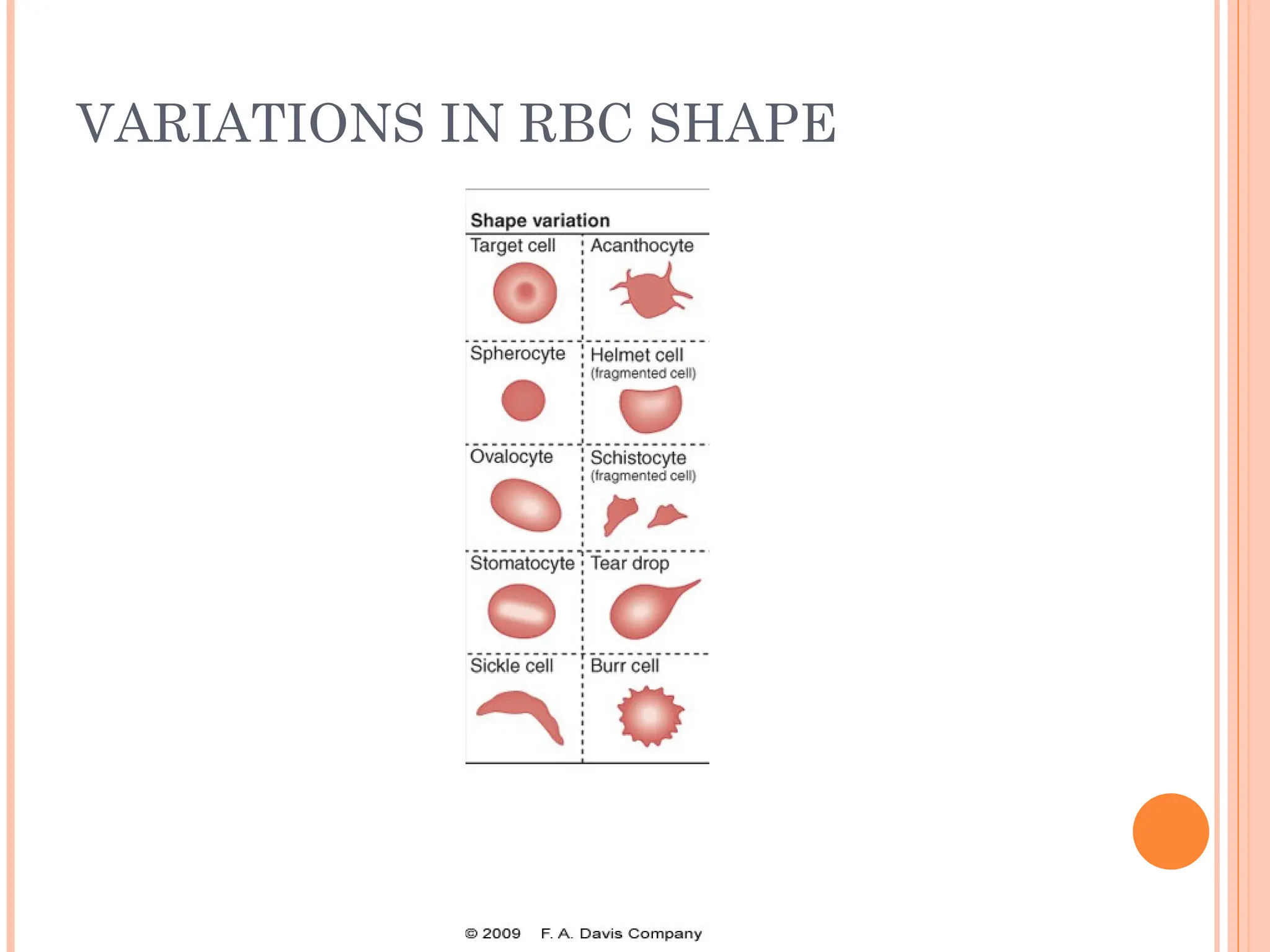 VARIATIONS IN RBC SHAPE

Shape variation

| Target cell | Acanthocyte |
|---|---|
| Spherocyte | Helmet cell (fragmented cell) |
| Ovalocyte | Schistocyte (fragmented cell) |
| Stomatocyte | Tear drop |
| Sickle cell | Burr cell |

© 2009 F. A. Davis Company